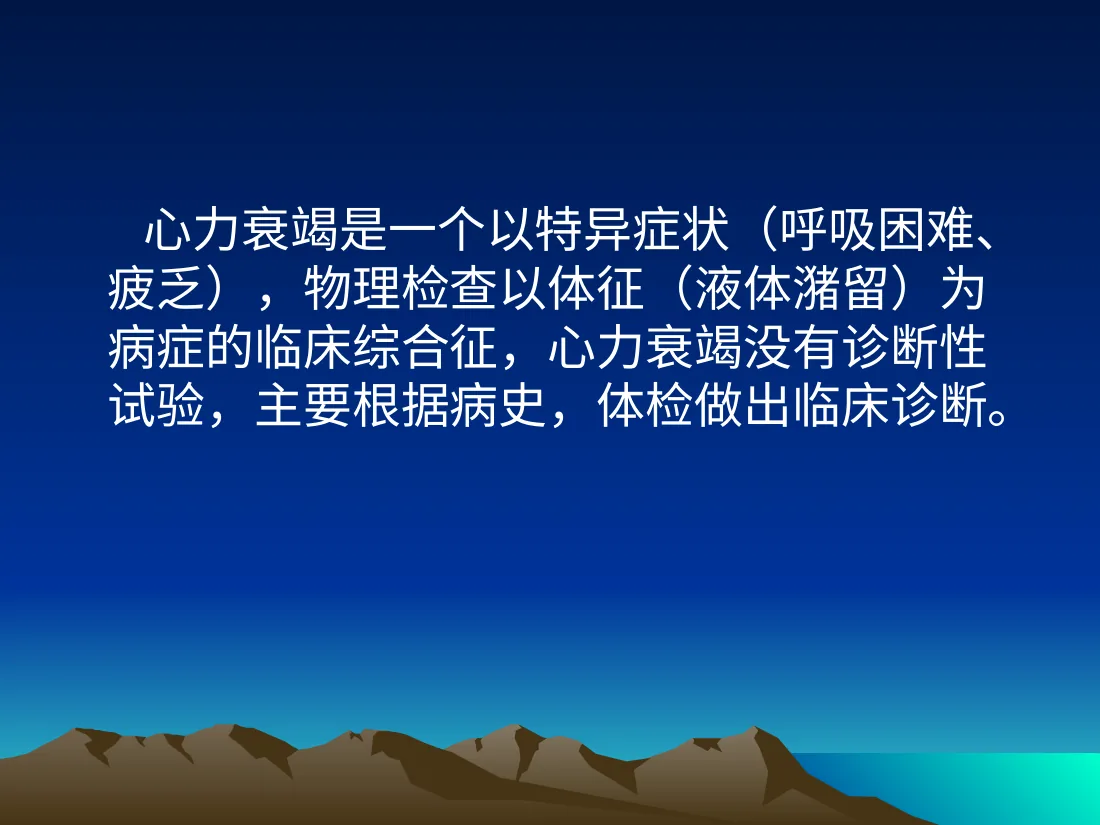 心力衰竭是一个以特异症状（呼吸困难、疲乏），物理检查以体征（液体潴留）为病症的临床综合征，心力衰竭没有诊断性试验，主要根据病史，体检做出临床诊断。